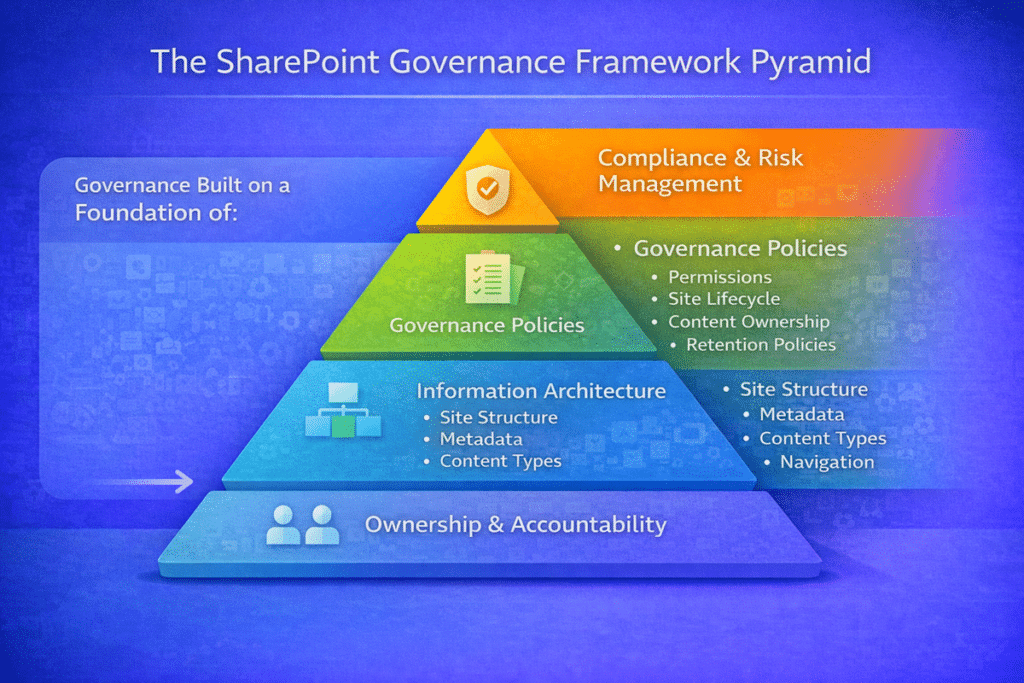 The SharePoint Governance Framework Pyramid

Governance Built on a Foundation of:

Compliance & Risk Management

Governance Policies

• Governance Policies
• Permissions
• Site Lifecycle
• Content Ownership
• Retention Policies

Information Architecture
• Site Structure
• Metadata
• Content Types

• Site Structure
• Metadata
• Content Types
• Navigation

Ownership & Accountability